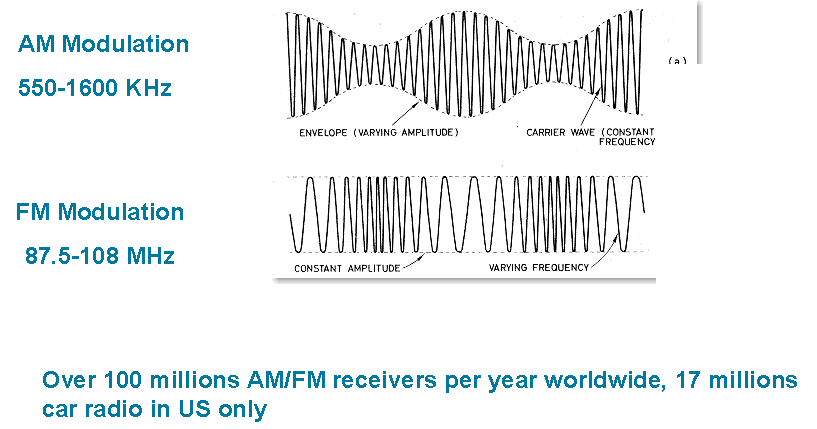 AM Modulation

550-1600 KHz

(a)

ENVELOPE (VARYING AMPLITUDE)

CARRIER WAVE (CONSTANT FREQUENCY

FM Modulation

87.5-108 MHz

CONSTANT AMPLITUDE

VARYING FREQUENCY

Over 100 millions AM/FM receivers per year worldwide, 17 millions car radio in US only